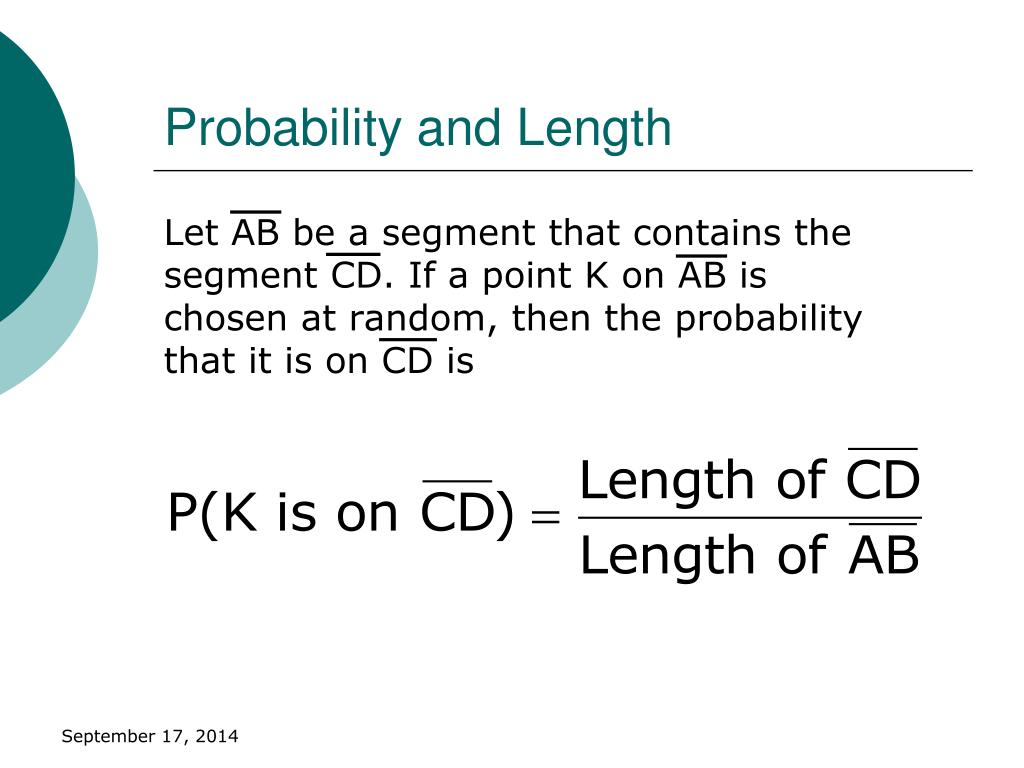 Probability and Length

Let $\overline{AB}$ be a segment that contains the segment $\overline{CD}$. If a point K on $\overline{AB}$ is chosen at random, then the probability that it is on $\overline{CD}$ is

$P(\text{K is on } \overline{CD}) = \frac{\text{Length of } \overline{CD}}{\text{Length of } \overline{AB}}$

September 17, 2014